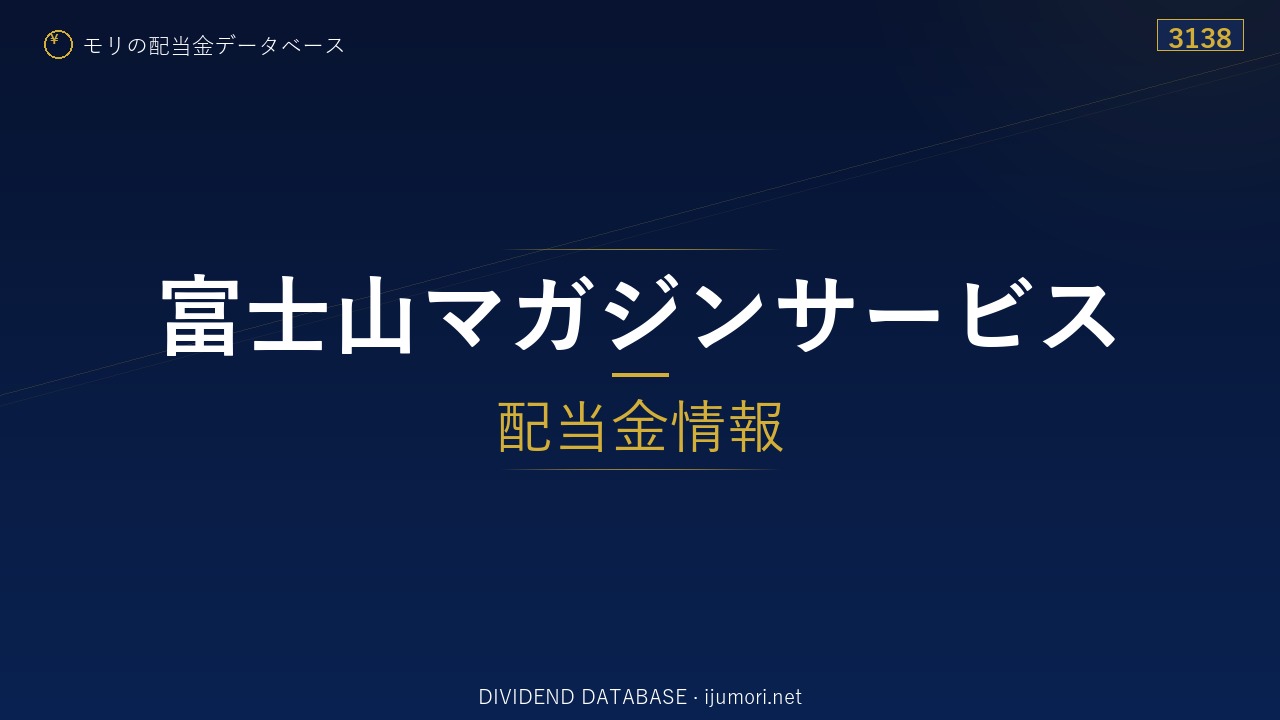 ¥ モリの配当金データベース

3138

富士山マガジンサービス

配当金情報

DIVIDEND DATABASE · ijumori.net